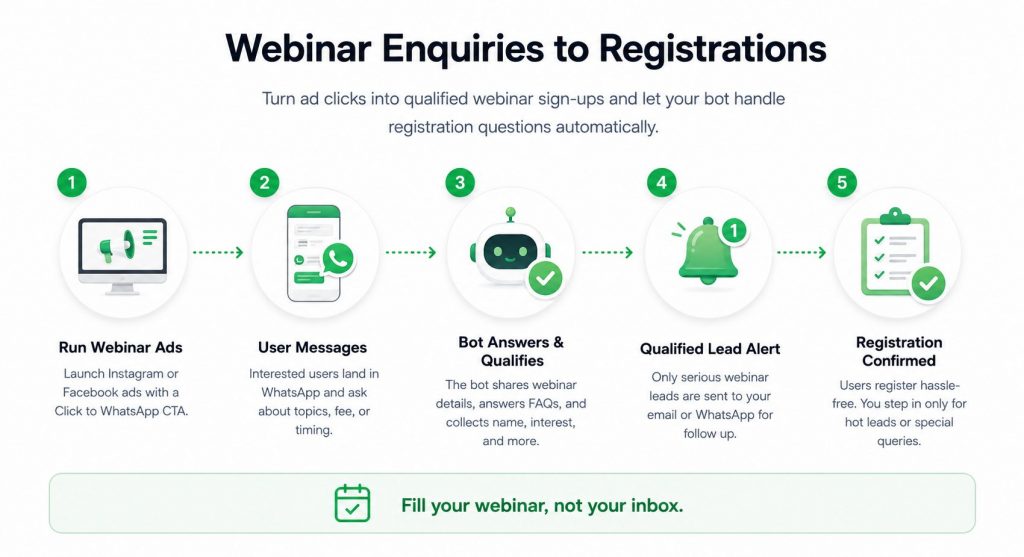 Webinar Enquiries to Registrations

Turn ad clicks into qualified webinar sign-ups and let your bot handle registration questions automatically.

1

Run Webinar Ads

Launch Instagram or Facebook ads with a Click to WhatsApp CTA.

2

User Messages

Interested users land in WhatsApp and ask about topics, fee, or timing.

3

Bot Answers & Qualifies

The bot shares webinar details, answers FAQs, and collects name, interest, and more.

4

1

Qualified Lead Alert

Only serious webinar leads are sent to your email or WhatsApp for follow up.

5

Registration Confirmed

Users register hassle-free. You step in only for hot leads or special queries.

Fill your webinar, not your inbox.